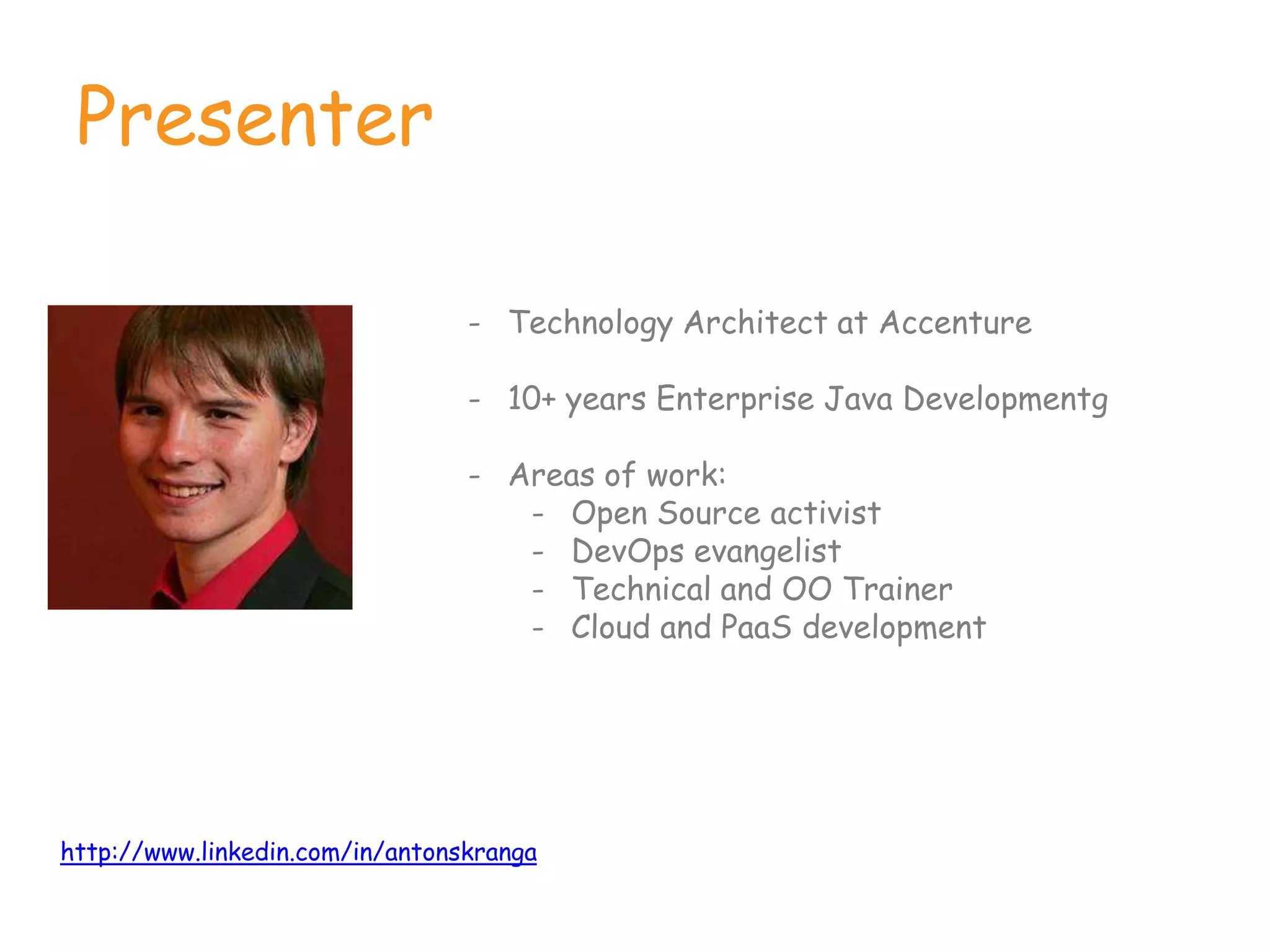 Presenter

- Technology Architect at Accenture

- 10+ years Enterprise Java Developmentg

- Areas of work:
  - Open Source activist
  - DevOps evangelist
  - Technical and OO Trainer
  - Cloud and PaaS development

http://www.linkedin.com/in/antonskranga